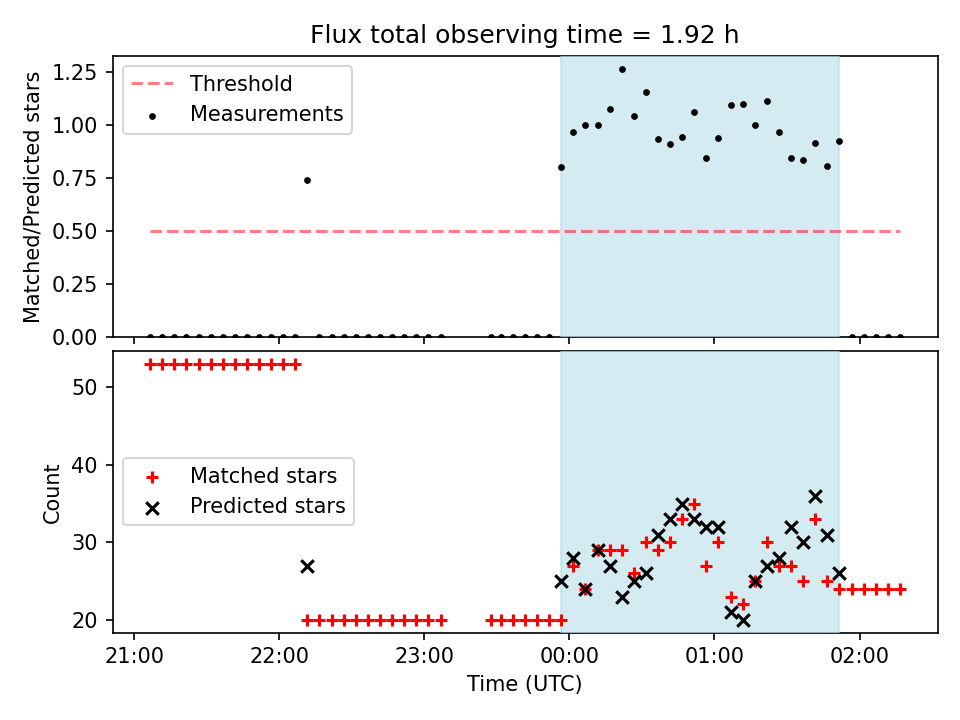 Flux total observing time = 1.92 h

Threshold
Measurements

Matched/Predicted stars

1.25
1.00
0.75
0.50
0.25
0.00

Matched stars
Predicted stars

Count

50
40
30
20

21:00
22:00
23:00
00:00
01:00
02:00

Time (UTC)